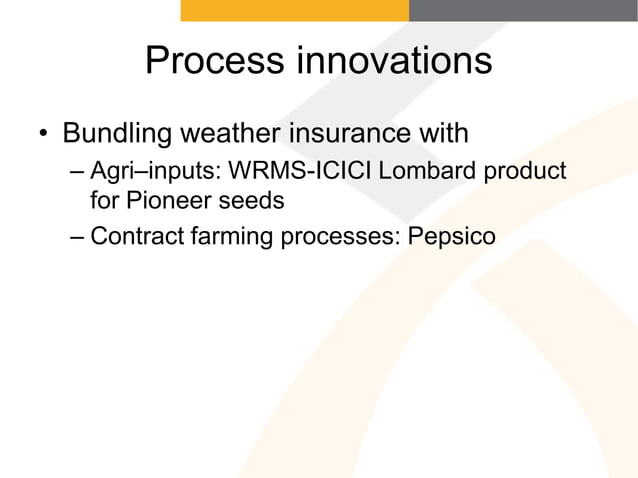 Process innovations

• Bundling weather insurance with

– Agri–inputs: WRMS-ICICI Lombard product for Pioneer seeds

– Contract farming processes: Pepsico